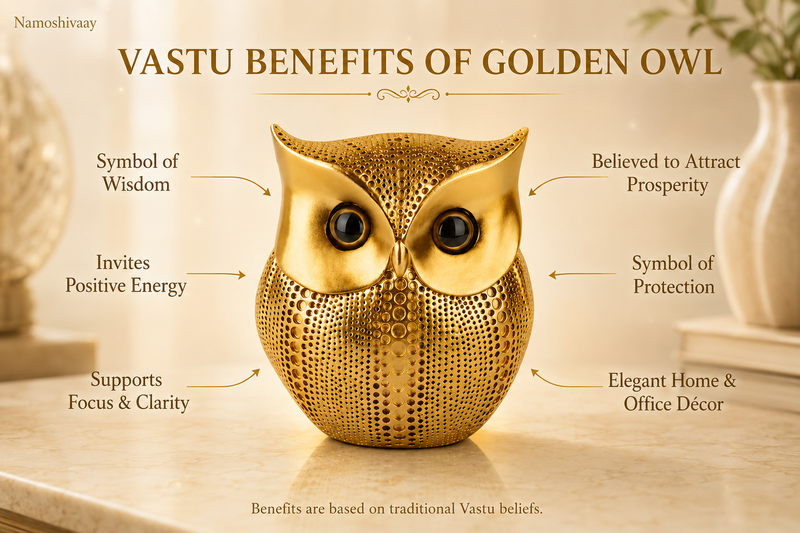 Namoshivaay

VASTU BENEFITS OF GOLDEN OWL

Symbol of Wisdom

Invites Positive Energy

Supports Focus & Clarity

Believed to Attract Prosperity

Symbol of Protection

Elegant Home & Office Décor

Benefits are based on traditional Vastu beliefs.